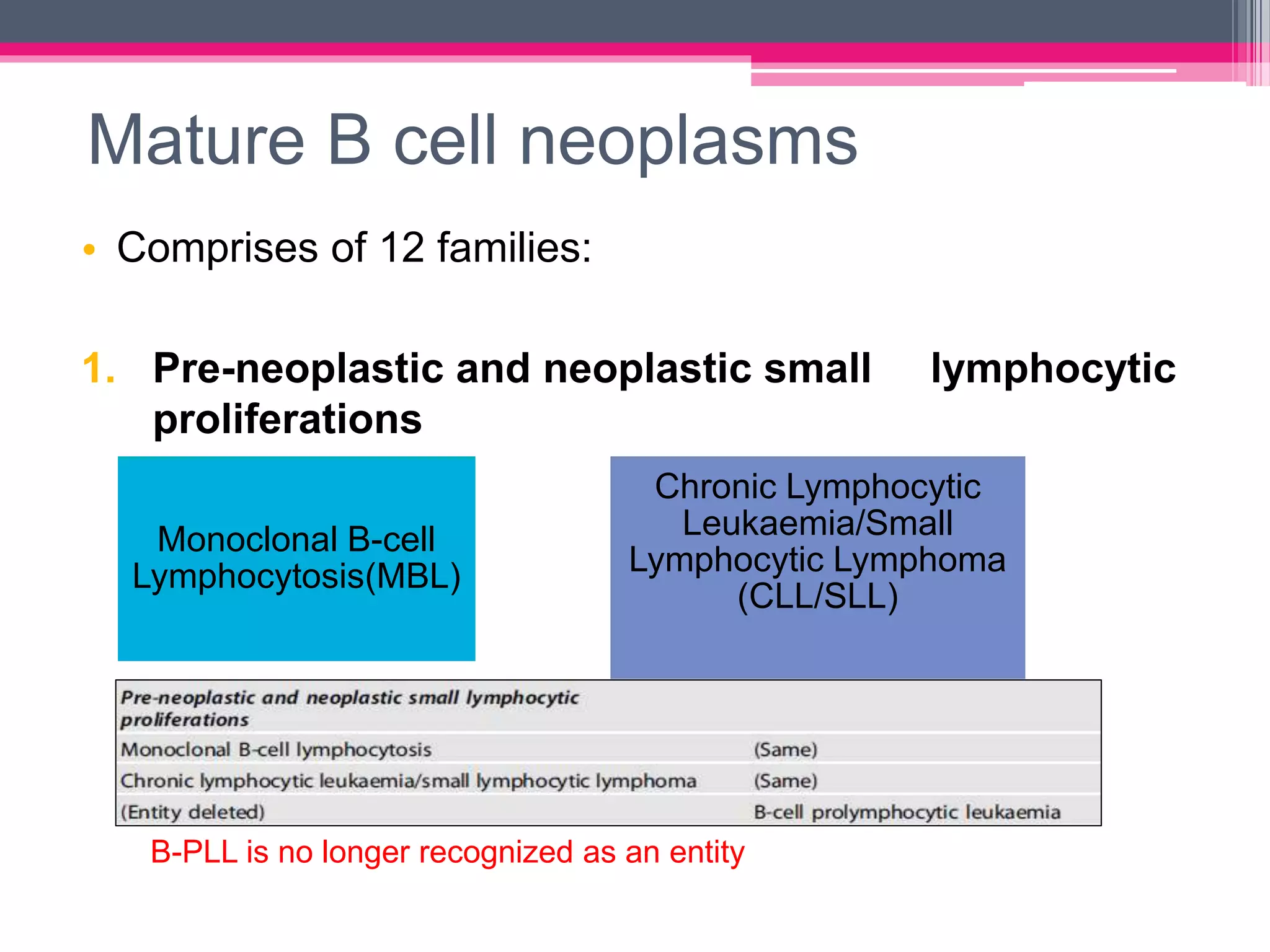 Mature B cell neoplasms

• Comprises of 12 families:

1. Pre-neoplastic and neoplastic small lymphocytic proliferations

Monoclonal B-cell Lymphocytosis(MBL)

Chronic Lymphocytic Leukaemia/Small Lymphocytic Lymphoma (CLL/SLL)

| Pre-neoplastic and neoplastic small lymphocytic proliferations | |
|---|---|
| Monoclonal B-cell lymphocytosis | (Same) |
| Chronic lymphocytic leukaemia/small lymphocytic lymphoma | (Same) |
| (Entity deleted) | B-cell prolymphocytic leukaemia |

B-PLL is no longer recognized as an entity